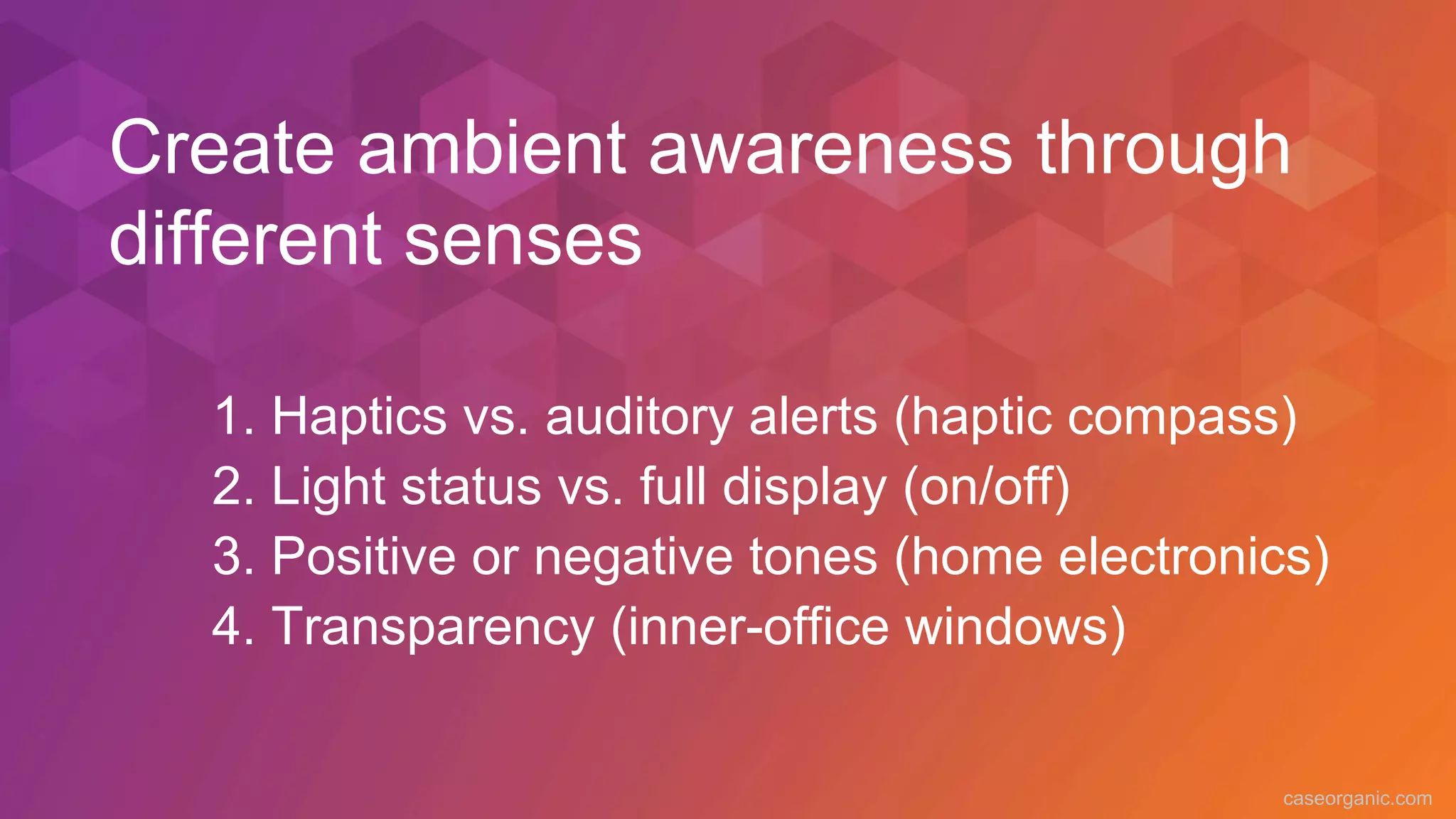 Create ambient awareness through different senses

1. Haptics vs. auditory alerts (haptic compass)
2. Light status vs. full display (on/off)
3. Positive or negative tones (home electronics)
4. Transparency (inner-office windows)

caseorganic.com